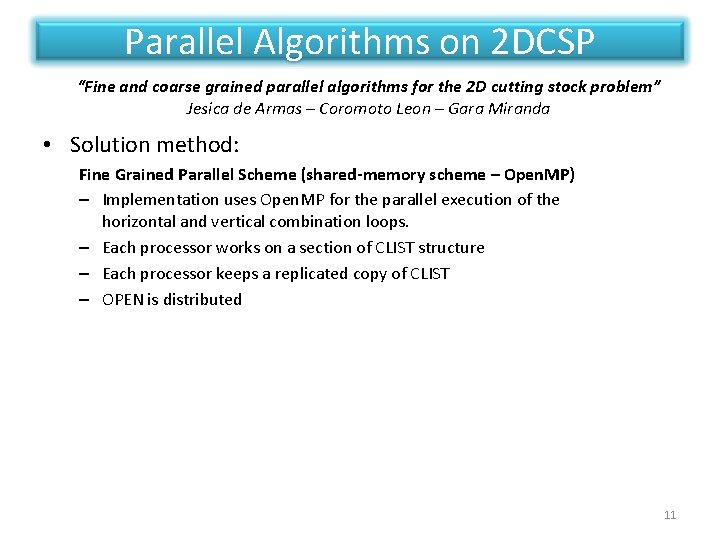 Parallel Algorithms on 2DCSP

"Fine and coarse grained parallel algorithms for the 2D cutting stock problem"
Jesica de Armas – Coromoto Leon – Gara Miranda

• Solution method:

Fine Grained Parallel Scheme (shared-memory scheme – OpenMP)

– Implementation uses OpenMP for the parallel execution of the horizontal and vertical combination loops.
– Each processor works on a section of CLIST structure
– Each processor keeps a replicated copy of CLIST
– OPEN is distributed

11